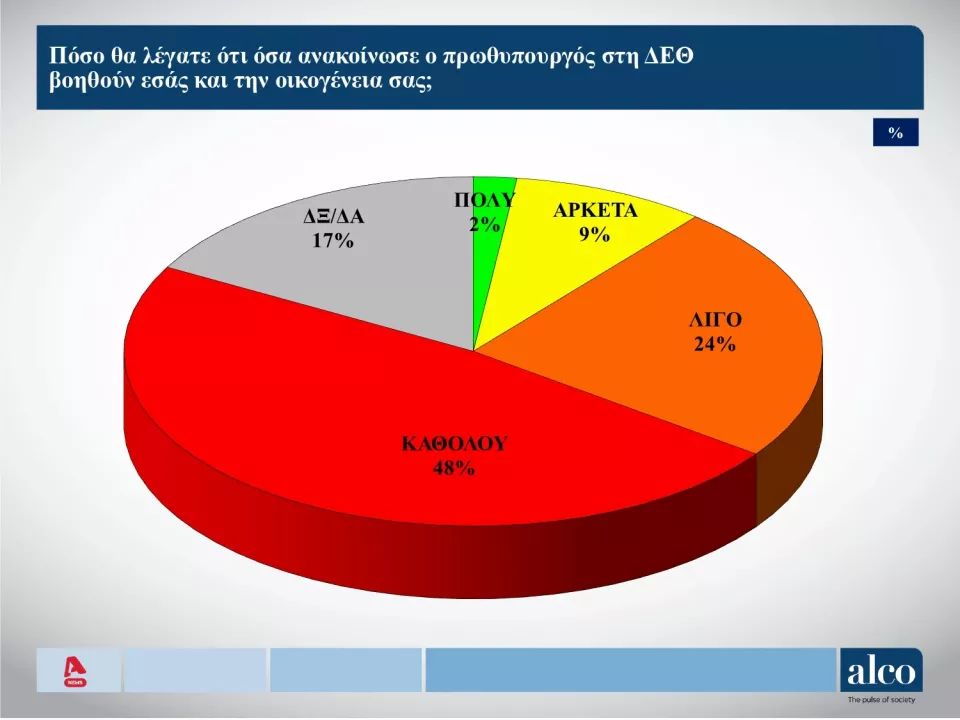 Πόσο θα λέγατε ότι όσα ανακοίνωσε ο πρωθυπουργός στη ΔΕΘ βοηθούν εσάς και την οικογένεια σας;

%

ΠΟΛΥ
2%

ΑΡΚΕΤΑ
9%

ΛΙΓΟ
24%

ΚΑΘΟΛΟΥ
48%

ΔΞ/ΔΑ
17%

NEWS

alco
The pulse of society